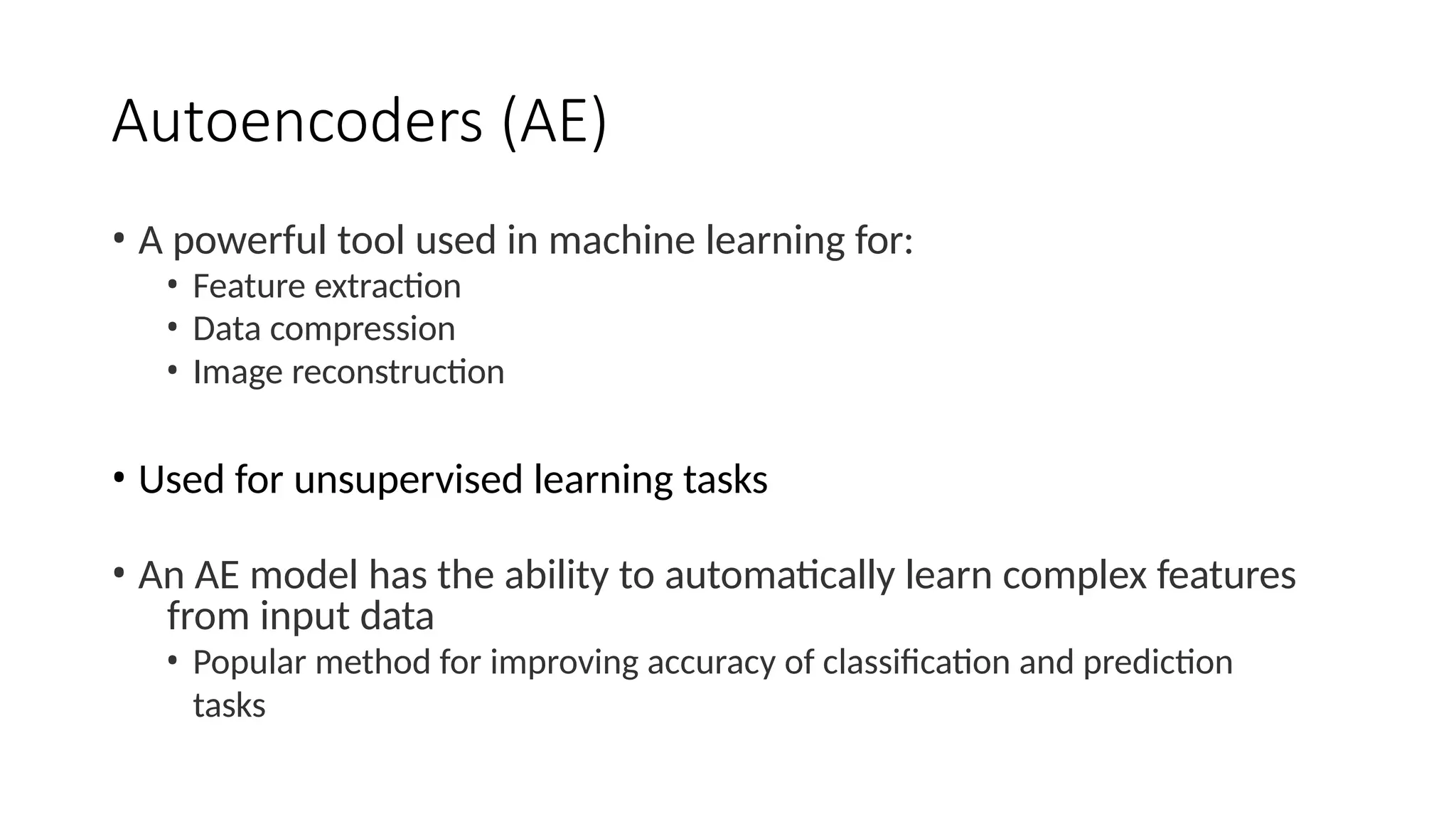 Autoencoders (AE)

• A powerful tool used in machine learning for:
  • Feature extraction
  • Data compression
  • Image reconstruction

• Used for unsupervised learning tasks

• An AE model has the ability to automatically learn complex features from input data
  • Popular method for improving accuracy of classification and prediction tasks